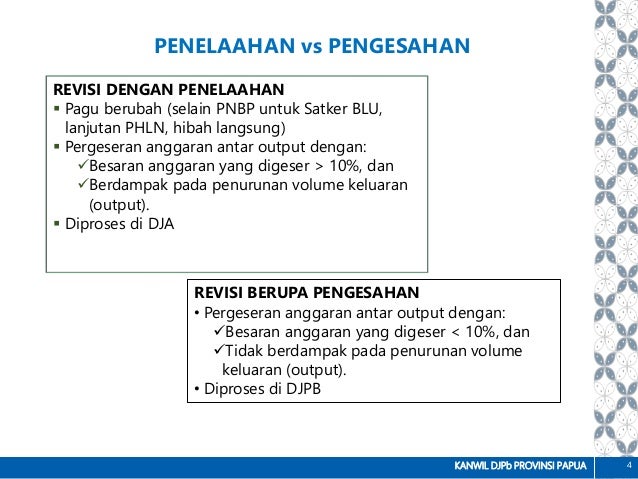 PENELAAHAN vs PENGESAHAN

REVISI DENGAN PENELAAHAN
▪ Pagu berubah (selain PNBP untuk Satker BLU, lanjutan PHLN, hibah langsung)
▪ Pergeseran anggaran antar output dengan:
✓Besaran anggaran yang digeser > 10%, dan
✓Berdampak pada penurunan volume keluaran (output).
▪ Diproses di DJA

REVISI BERUPA PENGESAHAN
• Pergeseran anggaran antar output dengan:
✓Besaran anggaran yang digeser < 10%, dan
✓Tidak berdampak pada penurunan volume keluaran (output).
• Diproses di DJPB

KANWIL DJPb PROVINSI PAPUA
4